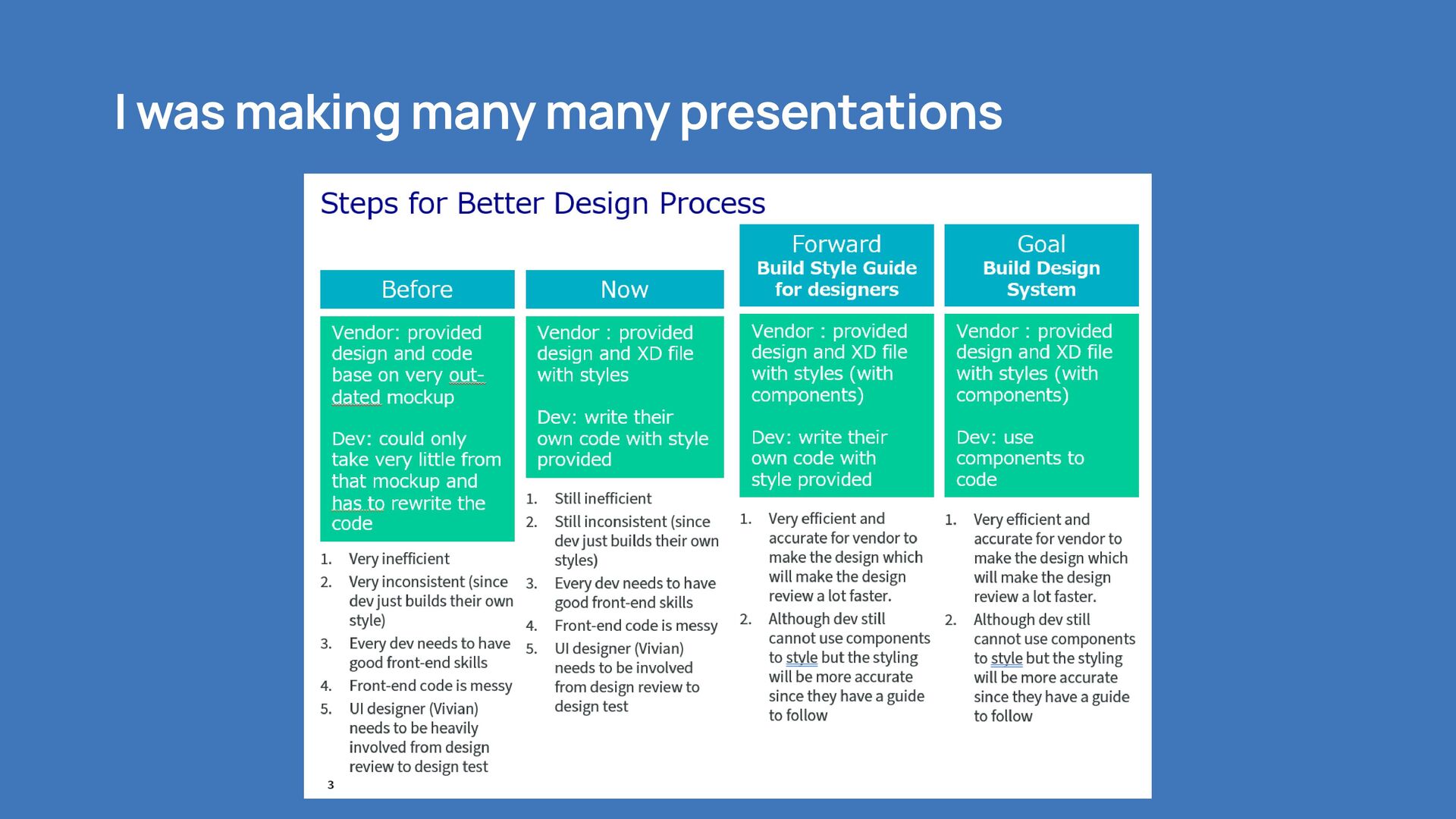 I was making many many presentations

Steps for Better Design Process

Before

Vendor: provided design and code base on very out-dated mockup

Dev: could only take very little from that mockup and has to rewrite the code

1. Very inefficient
2. Very inconsistent (since dev just builds their own style)
3. Every dev needs to have good front-end skills
4. Front-end code is messy
5. UI designer (Vivian) needs to be heavily involved from design review to design test

Now

Vendor : provided design and XD file with styles

Dev: write their own code with style provided

1. Still inefficient
2. Still inconsistent (since dev just builds their own styles)
3. Every dev needs to have good front-end skills
4. Front-end code is messy
5. UI designer (Vivian) needs to be involved from design review to design test

Forward
Build Style Guide for designers

Vendor : provided design and XD file with styles (with components)

Dev: write their own code with style provided

1. Very efficient and accurate for vendor to make the design which will make the design review a lot faster.
2. Although dev still cannot use components to style but the styling will be more accurate since they have a guide to follow

Goal
Build Design System

Vendor : provided design and XD file with styles (with components)

Dev: use components to code

1. Very efficient and accurate for vendor to make the design which will make the design review a lot faster.
2. Although dev still cannot use components to style but the styling will be more accurate since they have a guide to follow

3